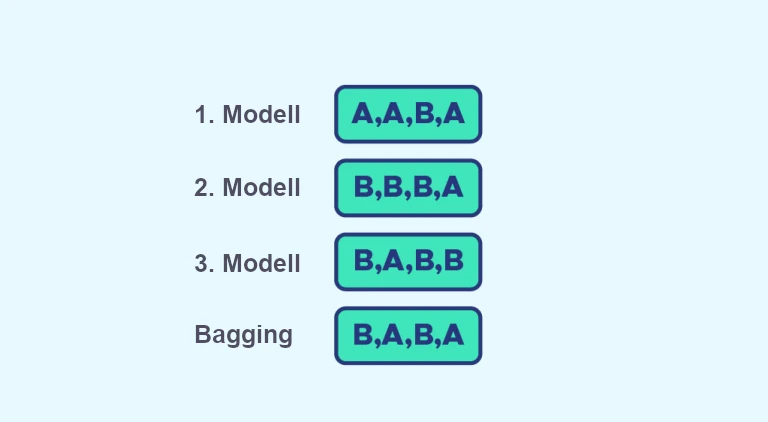 1. Modell A,A,B,A

2. Modell B,B,B,A

3. Modell B,A,B,B

Bagging B,A,B,A